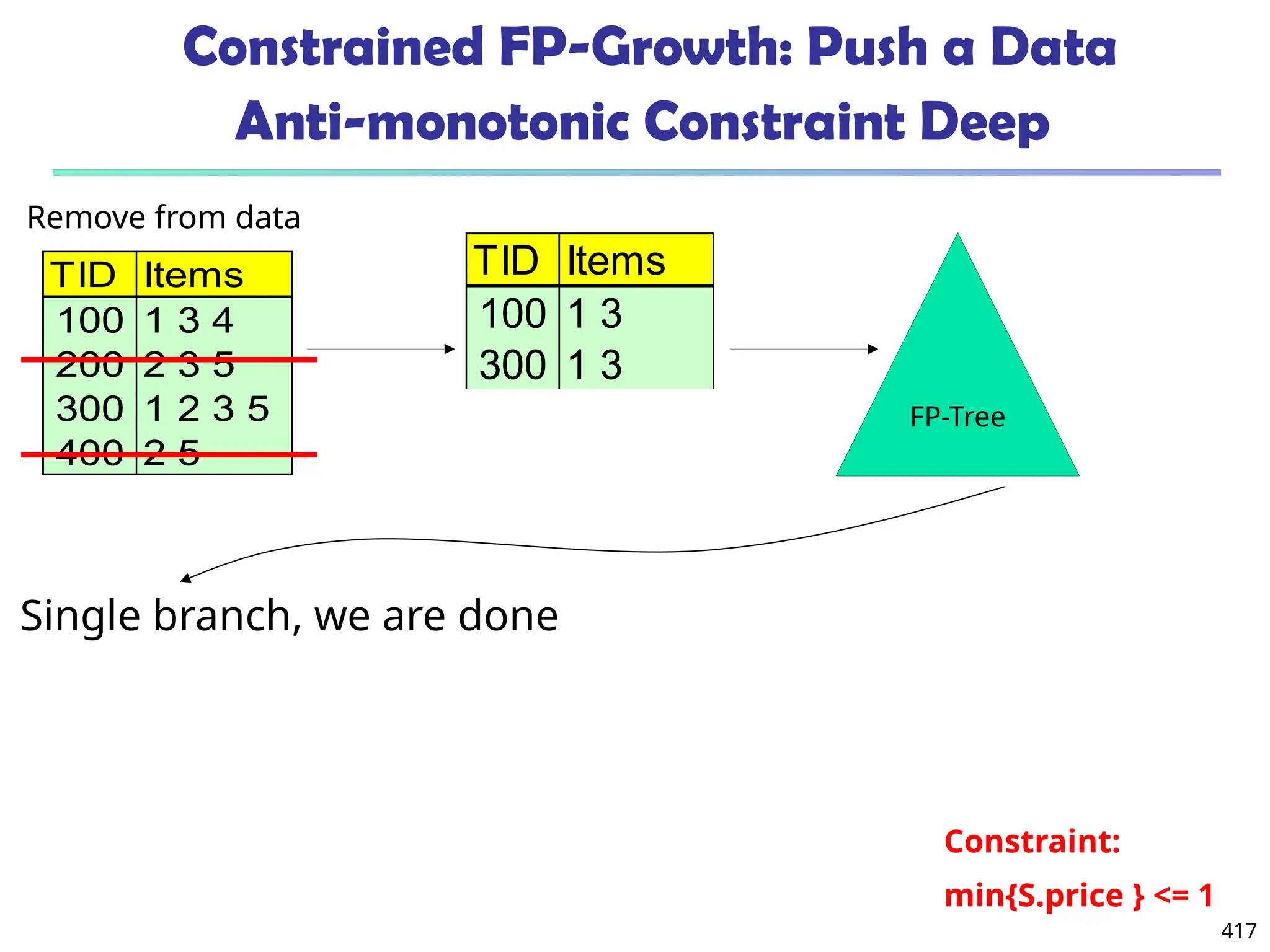 Constrained FP-Growth: Push a Data Anti-monotonic Constraint Deep

Remove from data

| TID | Items |
|---|---|
| 100 | 1 3 4 |
| 200 | 2 3 5 |
| 300 | 1 2 3 5 |
| 400 | 2 5 |

| TID | Items |
|---|---|
| 100 | 1 3 |
| 300 | 1 3 |

FP-Tree

Single branch, we are done

Constraint:
min{S.price } <= 1

417